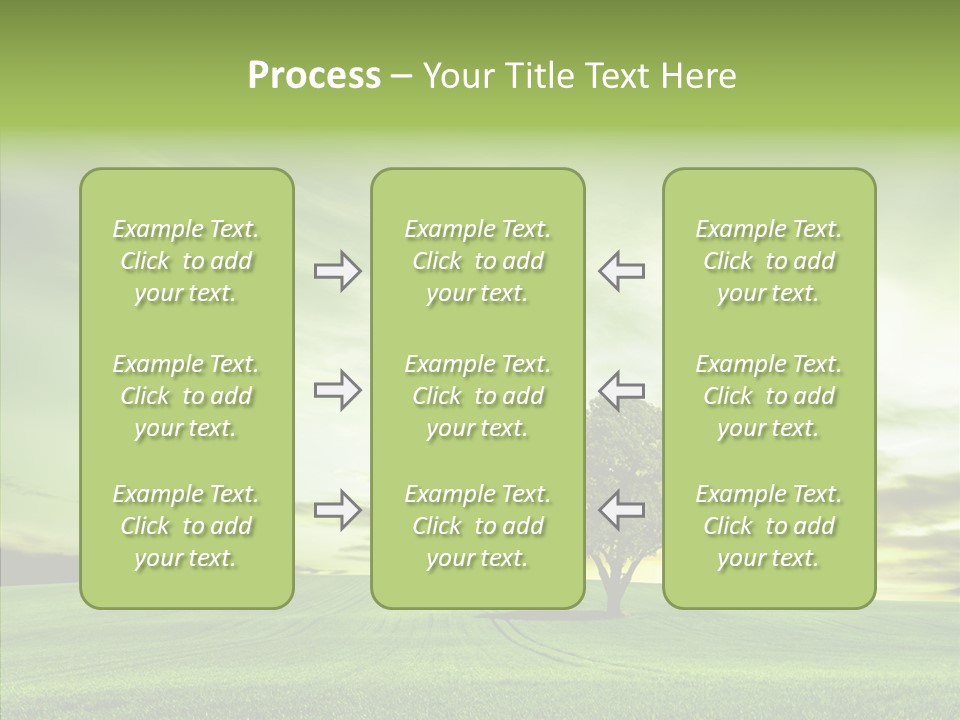 Process – Your Title Text Here

Example Text. Click to add your text.

Example Text. Click to add your text.

Example Text. Click to add your text.

Example Text. Click to add your text.

Example Text. Click to add your text.

Example Text. Click to add your text.

Example Text. Click to add your text.

Example Text. Click to add your text.

Example Text. Click to add your text.